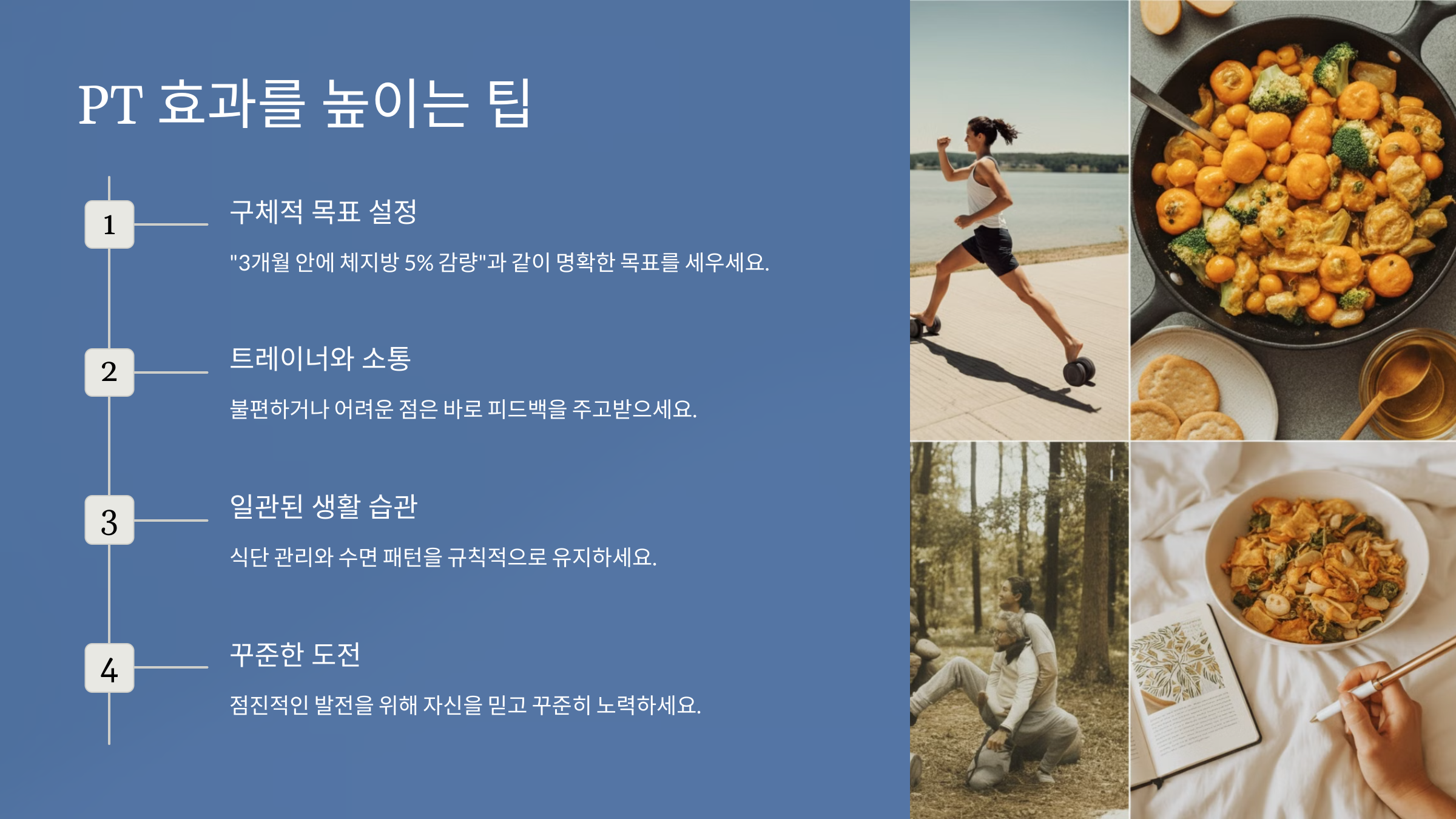 PT 효과를 높이는 팁

1

구체적 목표 설정

"3개월 안에 체지방 5% 감량"과 같이 명확한 목표를 세우세요.

2

트레이너와 소통

불편하거나 어려운 점은 바로 피드백을 주고받으세요.

3

일관된 생활 습관

식단 관리와 수면 패턴을 규칙적으로 유지하세요.

4

꾸준한 도전

점진적인 발전을 위해 자신을 믿고 꾸준히 노력하세요.